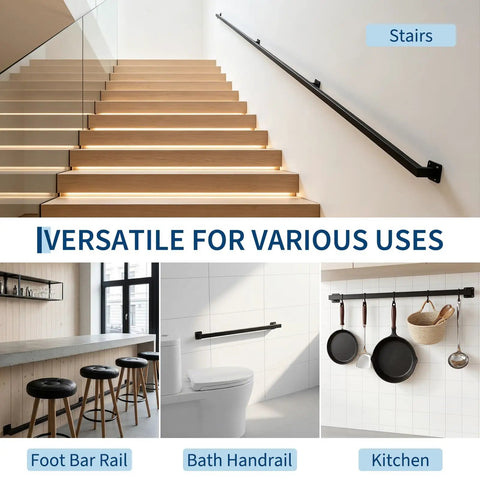 Stairs

VERSATILE FOR VARIOUS USES

Foot Bar Rail

Bath Handrail

Kitchen